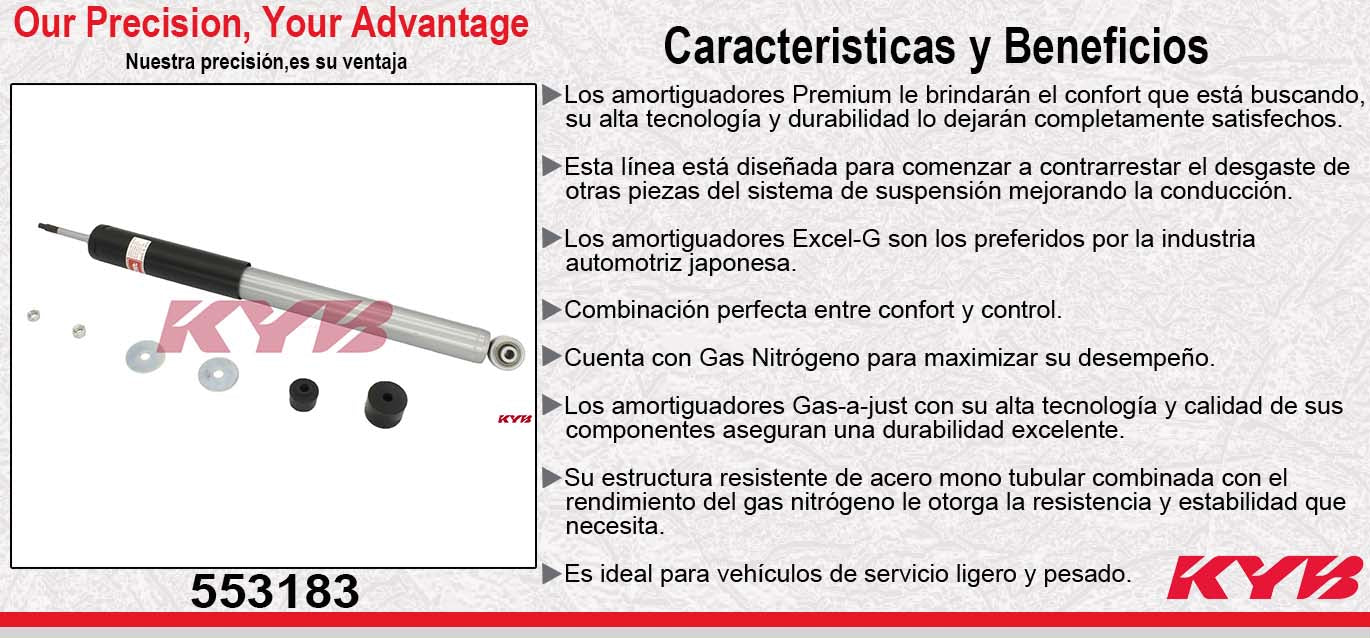 Our Precision, Your Advantage
Nuestra precisión,es su ventaja

KYB

KYB

553183

Caracteristicas y Beneficios

▶Los amortiguadores Premium le brindarán el confort que está buscando, su alta tecnología y durabilidad lo dejarán completamente satisfechos.

▶Esta línea está diseñada para comenzar a contrarrestar el desgaste de otras piezas del sistema de suspensión mejorando la conducción.

▶Los amortiguadores Excel-G son los preferidos por la industria automotriz japonesa.

▶Combinación perfecta entre confort y control.

▶Cuenta con Gas Nitrógeno para maximizar su desempeño.

▶Los amortiguadores Gas-a-just con su alta tecnología y calidad de sus componentes aseguran una durabilidad excelente.

▶Su estructura resistente de acero mono tubular combinada con el rendimiento del gas nitrógeno le otorga la resistencia y estabilidad que necesita.

▶Es ideal para vehículos de servicio ligero y pesado.

KYB